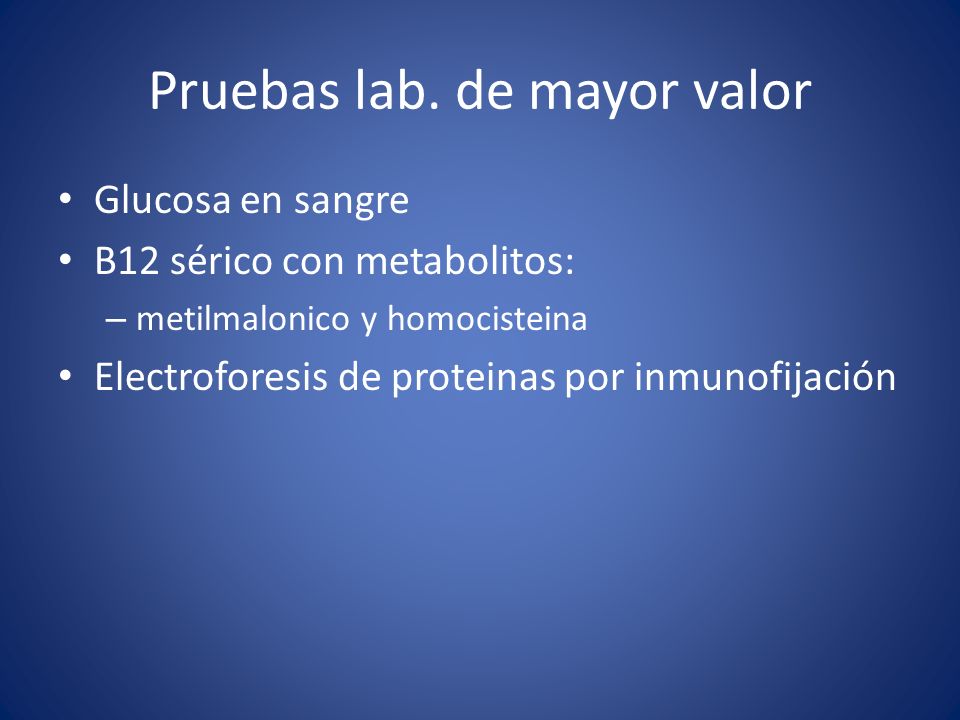 Pruebas lab. de mayor valor

• Glucosa en sangre
• B12 sérico con metabolitos:
  – metilmalonico y homocisteina
• Electroforesis de proteinas por inmunofijación